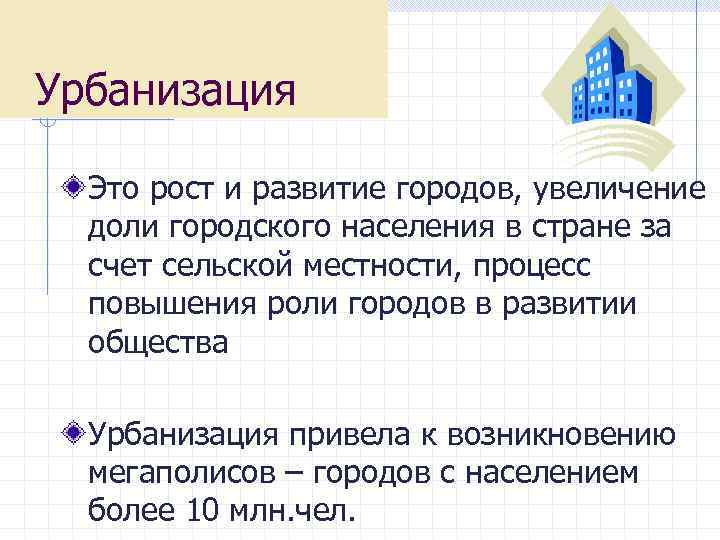 Урбанизация

Это рост и развитие городов, увеличение доли городского населения в стране за счет сельской местности, процесс повышения роли городов в развитии общества

Урбанизация привела к возникновению мегаполисов – городов с населением более 10 млн.чел.